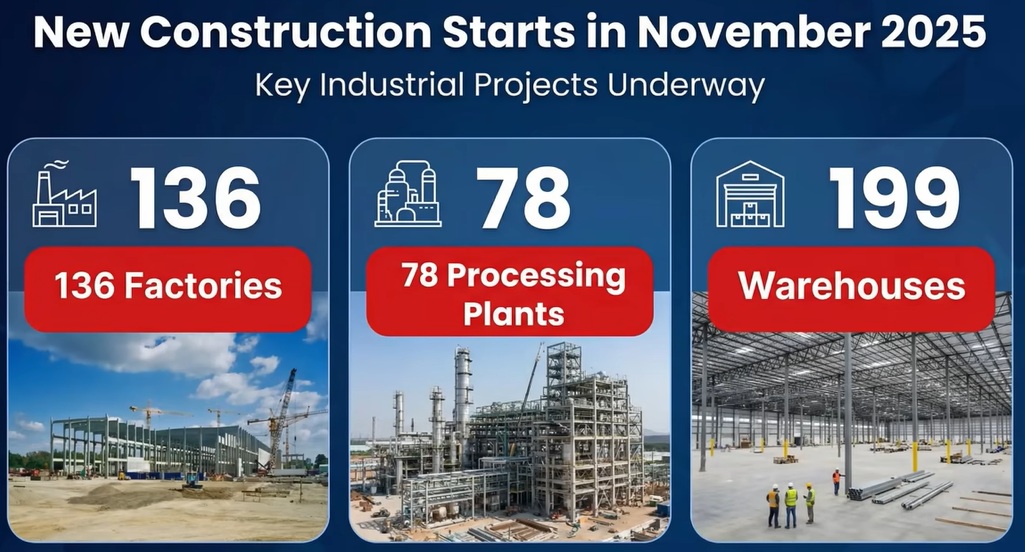 New Construction Starts in November 2025

Key Industrial Projects Underway

136

136 Factories

78

78 Processing Plants

199

Warehouses